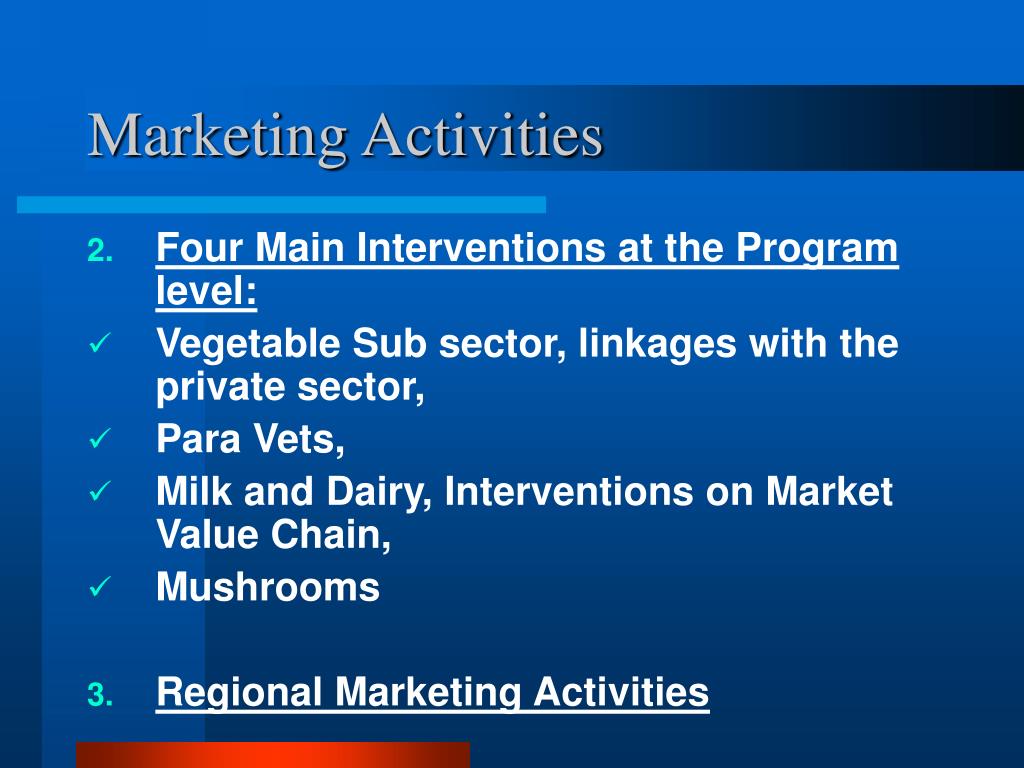 Marketing Activities

2. Four Main Interventions at the Program level:

✓ Vegetable Sub sector, linkages with the private sector,
✓ Para Vets,
✓ Milk and Dairy, Interventions on Market Value Chain,
✓ Mushrooms

3. Regional Marketing Activities